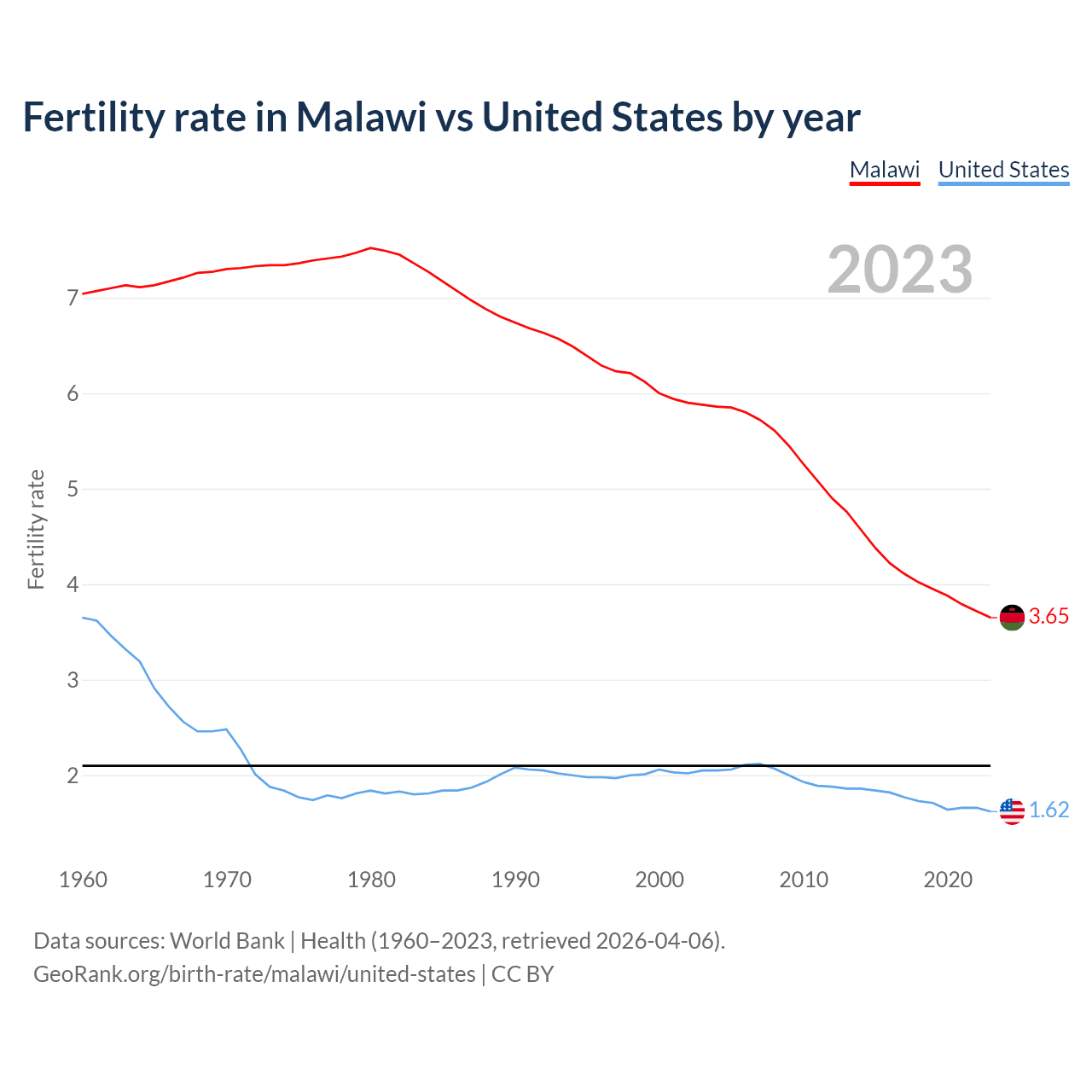 Fertility rate in Malawi vs United States by year

Malawi United States

2023

Fertility rate

7
6
5
4
3
2

3.65
1.62

1960 1970 1980 1990 2000 2010 2020

Data sources: World Bank | Health (1960–2023, retrieved 2026-04-06).
GeoRank.org/birth-rate/malawi/united-states | CC BY